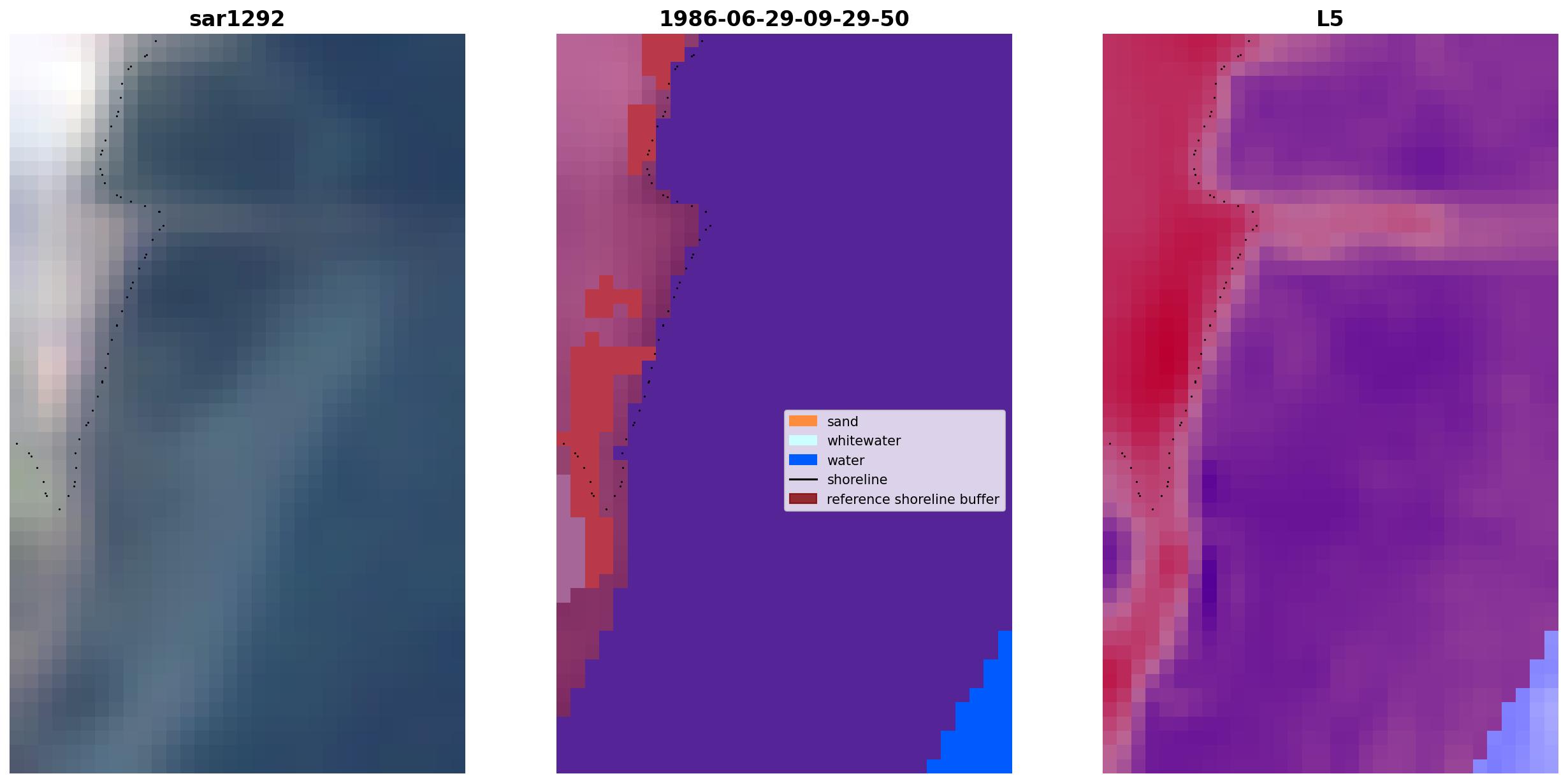 sar1292

1986-06-29-09-29-50

L5

sand
whitewater
water
shoreline
reference shoreline buffer